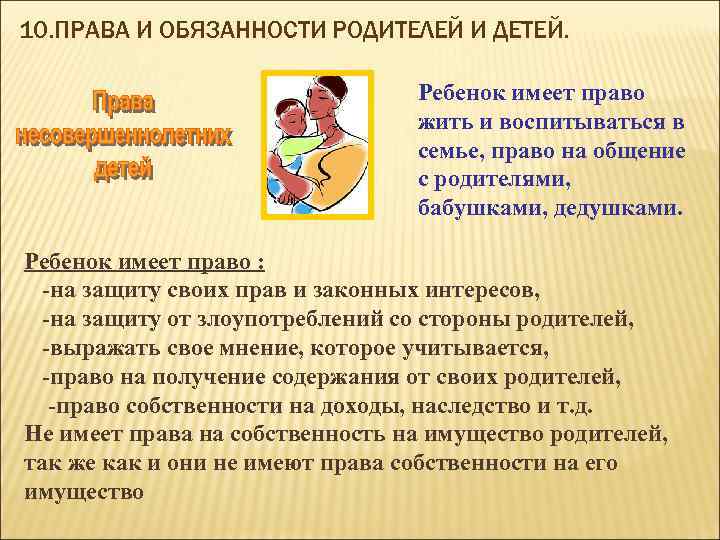 10.ПРАВА И ОБЯЗАННОСТИ РОДИТЕЛЕЙ И ДЕТЕЙ.

Права несовершеннолетних детей

Ребенок имеет право жить и воспитываться в семье, право на общение с родителями, бабушками, дедушками.

Ребенок имеет право :
-на защиту своих прав и законных интересов,
-на защиту от злоупотреблений со стороны родителей,
-выражать свое мнение, которое учитывается,
-право на получение содержания от своих родителей,
-право собственности на доходы, наследство и т.д.
Не имеет права на собственность на имущество родителей, так же как и они не имеют права собственности на его имущество